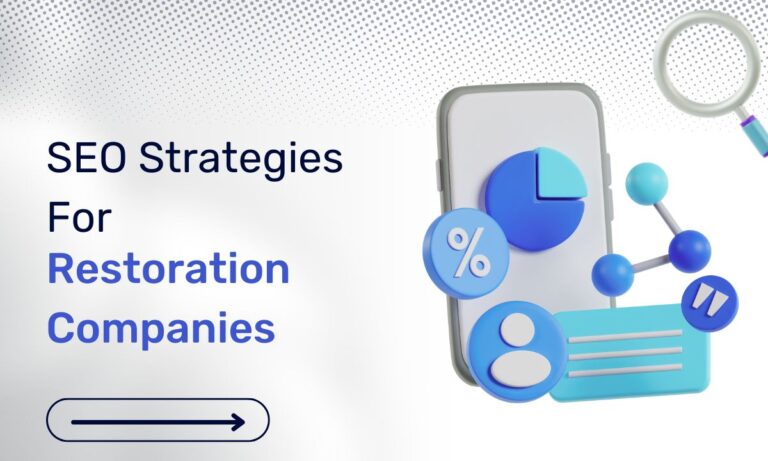 SEO Strategies For Restoration Companies

%